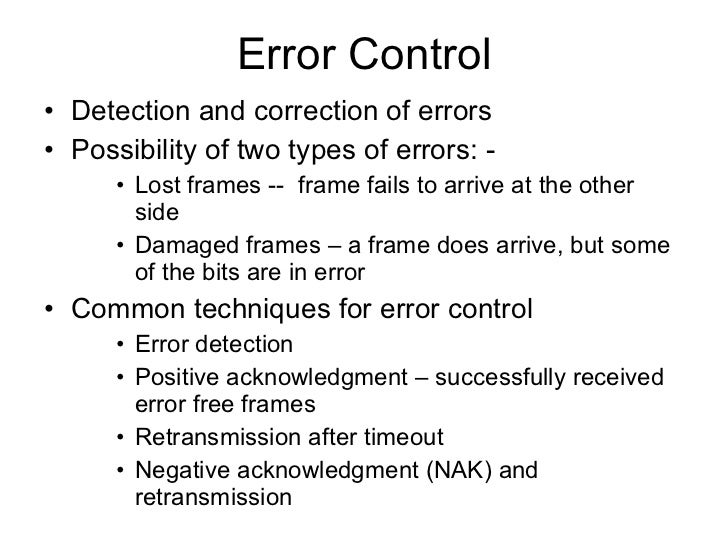 Error Control

• Detection and correction of errors
• Possibility of two types of errors: -
  • Lost frames -- frame fails to arrive at the other side
  • Damaged frames – a frame does arrive, but some of the bits are in error
• Common techniques for error control
  • Error detection
  • Positive acknowledgment – successfully received error free frames
  • Retransmission after timeout
  • Negative acknowledgment (NAK) and retransmission